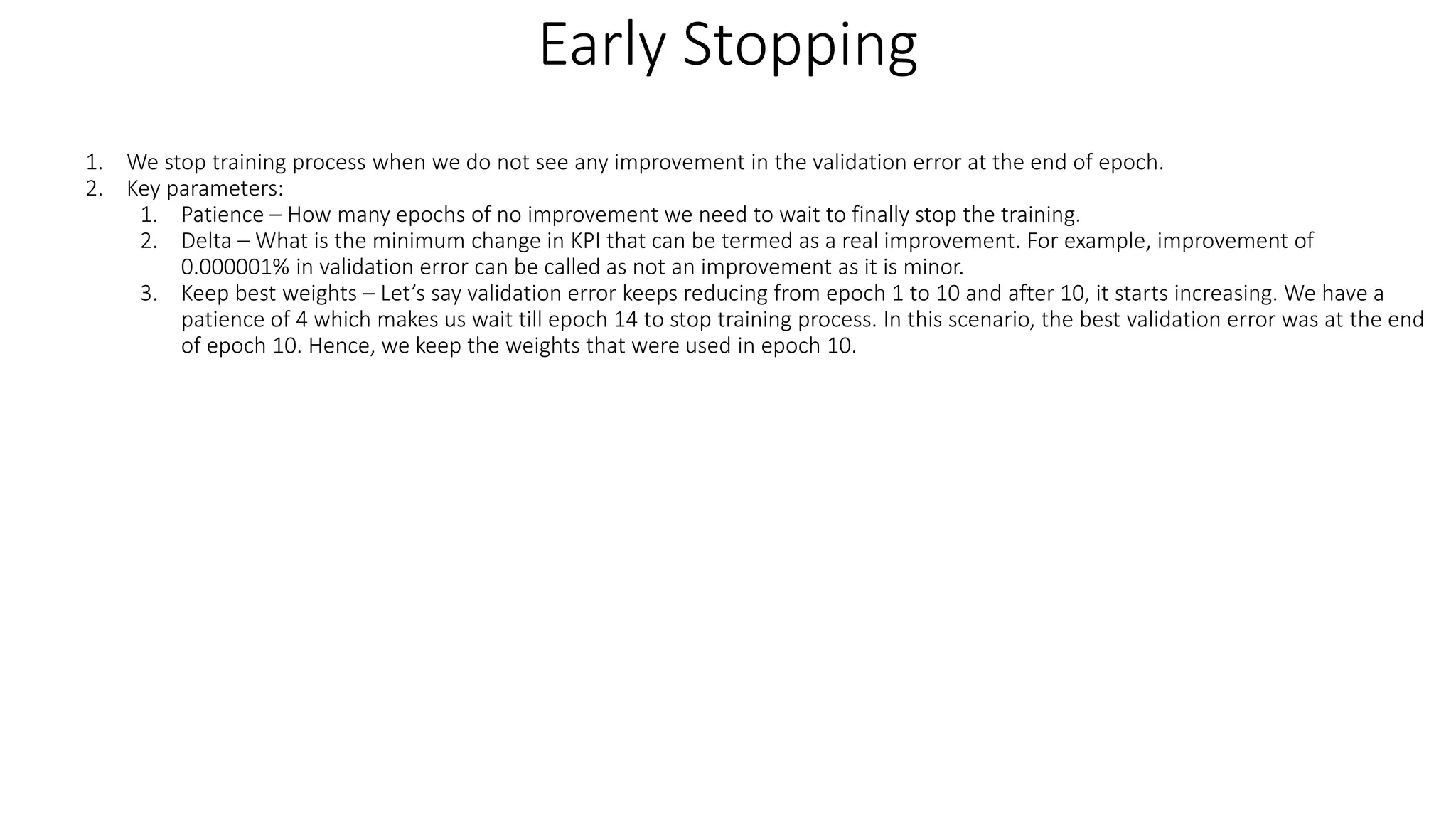 Early Stopping

1. We stop training process when we do not see any improvement in the validation error at the end of epoch.
2. Key parameters:
 1. Patience – How many epochs of no improvement we need to wait to finally stop the training.
 2. Delta – What is the minimum change in KPI that can be termed as a real improvement. For example, improvement of 0.000001% in validation error can be called as not an improvement as it is minor.
 3. Keep best weights – Let's say validation error keeps reducing from epoch 1 to 10 and after 10, it starts increasing. We have a patience of 4 which makes us wait till epoch 14 to stop training process. In this scenario, the best validation error was at the end of epoch 10. Hence, we keep the weights that were used in epoch 10.